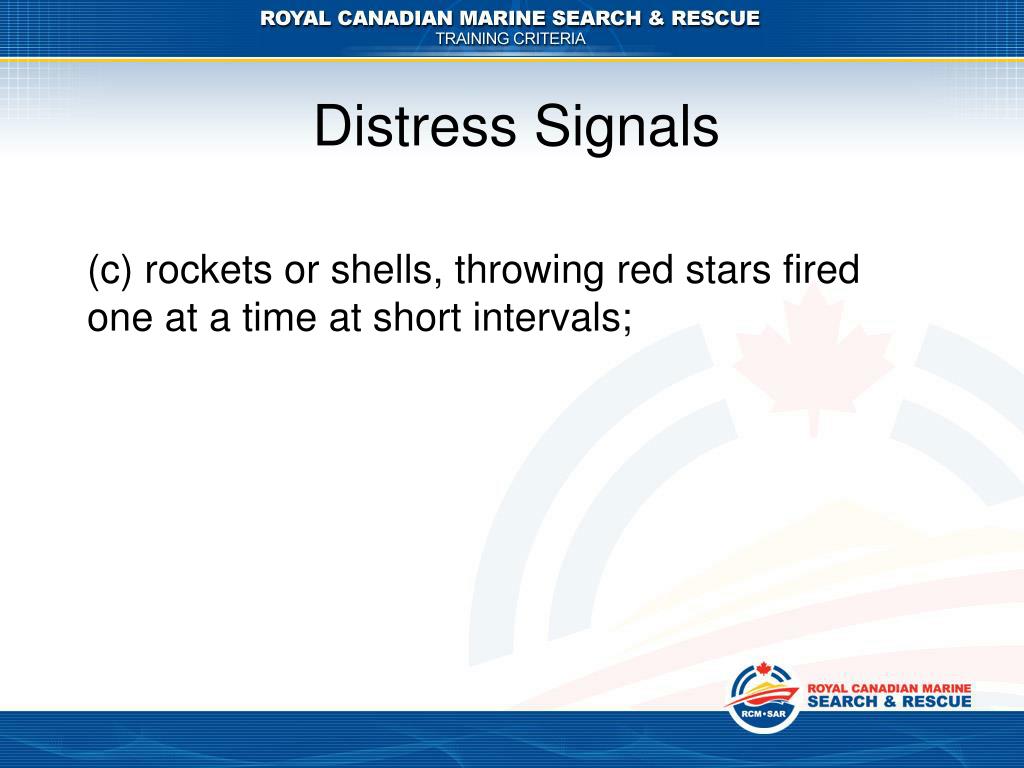 ROYAL CANADIAN MARINE SEARCH & RESCUE
TRAINING CRITERIA

Distress Signals

(c) rockets or shells, throwing red stars fired one at a time at short intervals;

RCM•SAR
ROYAL CANADIAN MARINE
SEARCH & RESCUE